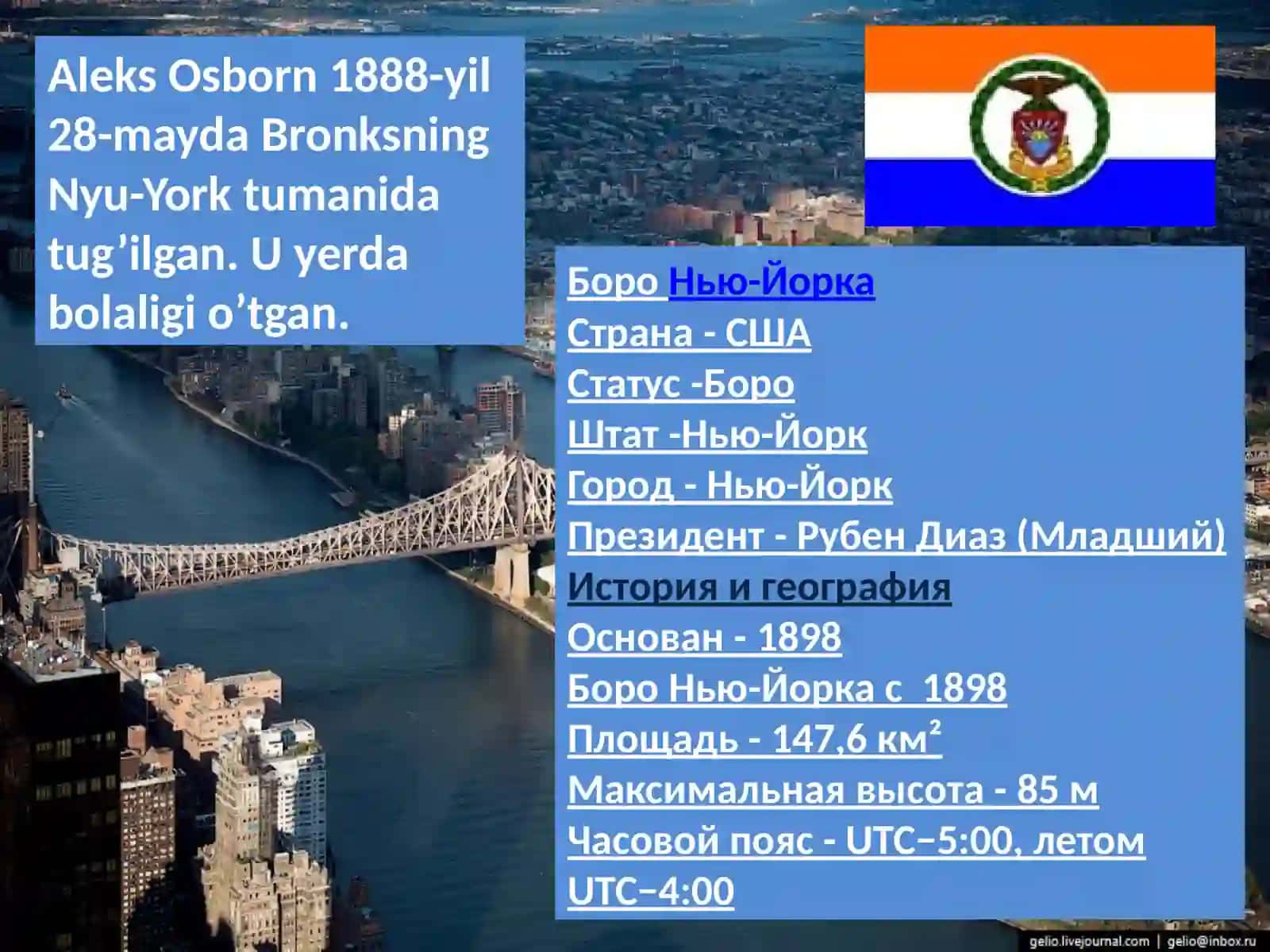 Aleks Osborn 1888-yil 28-mayda Bronksning Nyu-York tumanida tug’ilgan. U yerda bolaligi o’tgan.

Боро Нью-Йорка
Страна - США
Статус -Боро
Штат -Нью-Йорк
Город - Нью-Йорк
Президент - Рубен Диаз (Младший)
История и география
Основан - 1898
Боро Нью-Йорка с 1898
Площадь - 147,6 км²
Максимальная высота - 85 м
Часовой пояс - UTC−5:00, летом UTC−4:00

gelio.livejournal.com | gelio@inbox.ru